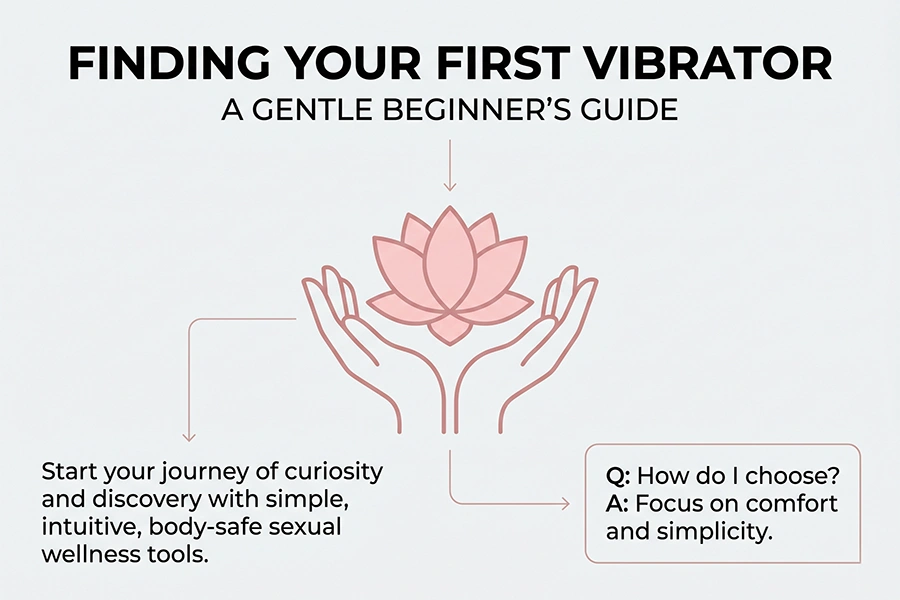 FINDING YOUR FIRST VIBRATOR
A GENTLE BEGINNER'S GUIDE

Start your journey of curiosity and discovery with simple, intuitive, body-safe sexual wellness tools.

Q: How do I choose?
A: Focus on comfort and simplicity.